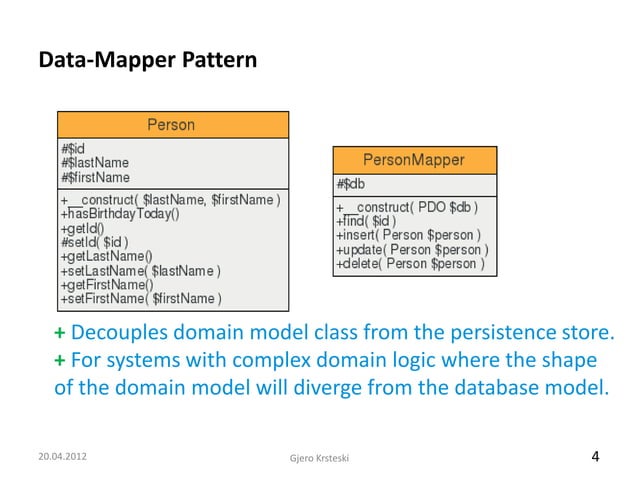 Data-Mapper Pattern

Person

#$id
#$lastName
#$firstName

+__construct( $lastName, $firstName )
+hasBirthdayToday()
+getId()
#setId( $id )
+getLastName()
+setLastName( $lastName )
+getFirstName()
+setFirstName( $firstName )

PersonMapper

#$db

+__construct( PDO $db )
+find( $id )
+insert( Person $person )
+update( Person $person )
+delete( Person $person )

+ Decouples domain model class from the persistence store.
+ For systems with complex domain logic where the shape of the domain model will diverge from the database model.

20.04.2012
Gjero Krsteski
4